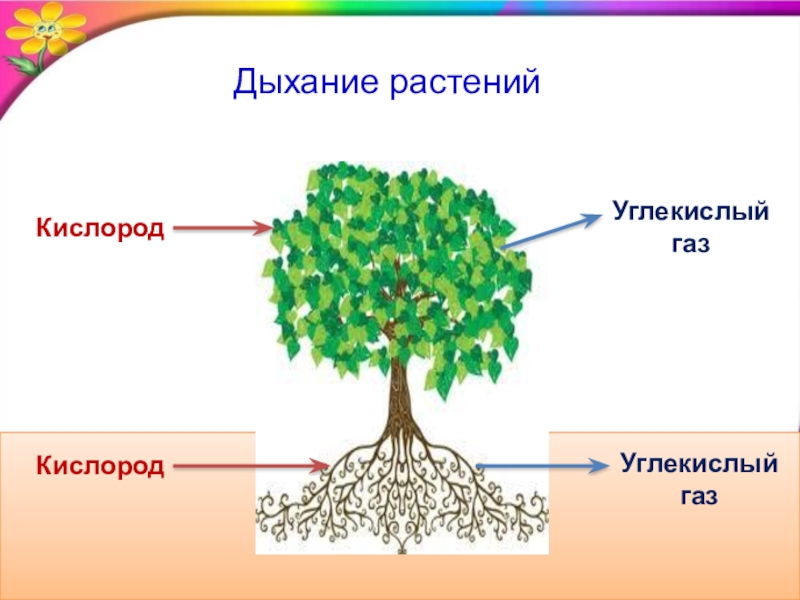 Дыхание растений

Кислород

Углекислый газ

Кислород

Углекислый газ